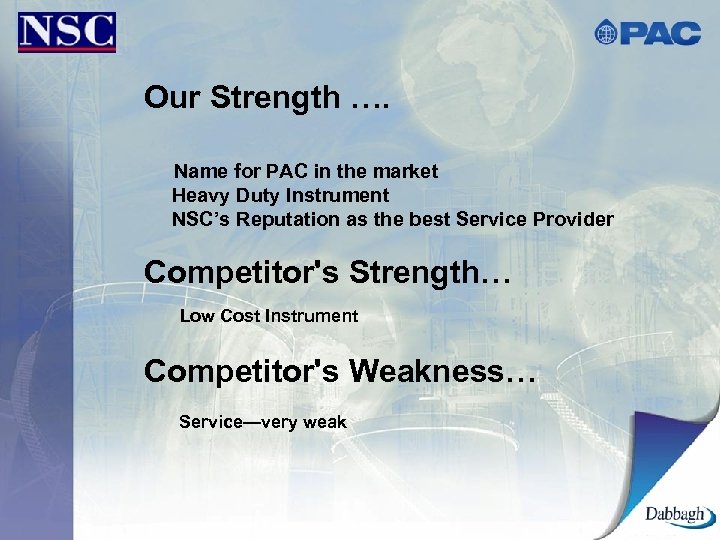 NSC

PAC

Our Strength ….

Name for PAC in the market
Heavy Duty Instrument
NSC's Reputation as the best Service Provider

Competitor's Strength…

Low Cost Instrument

Competitor's Weakness…

Service—very weak

Dabbagh